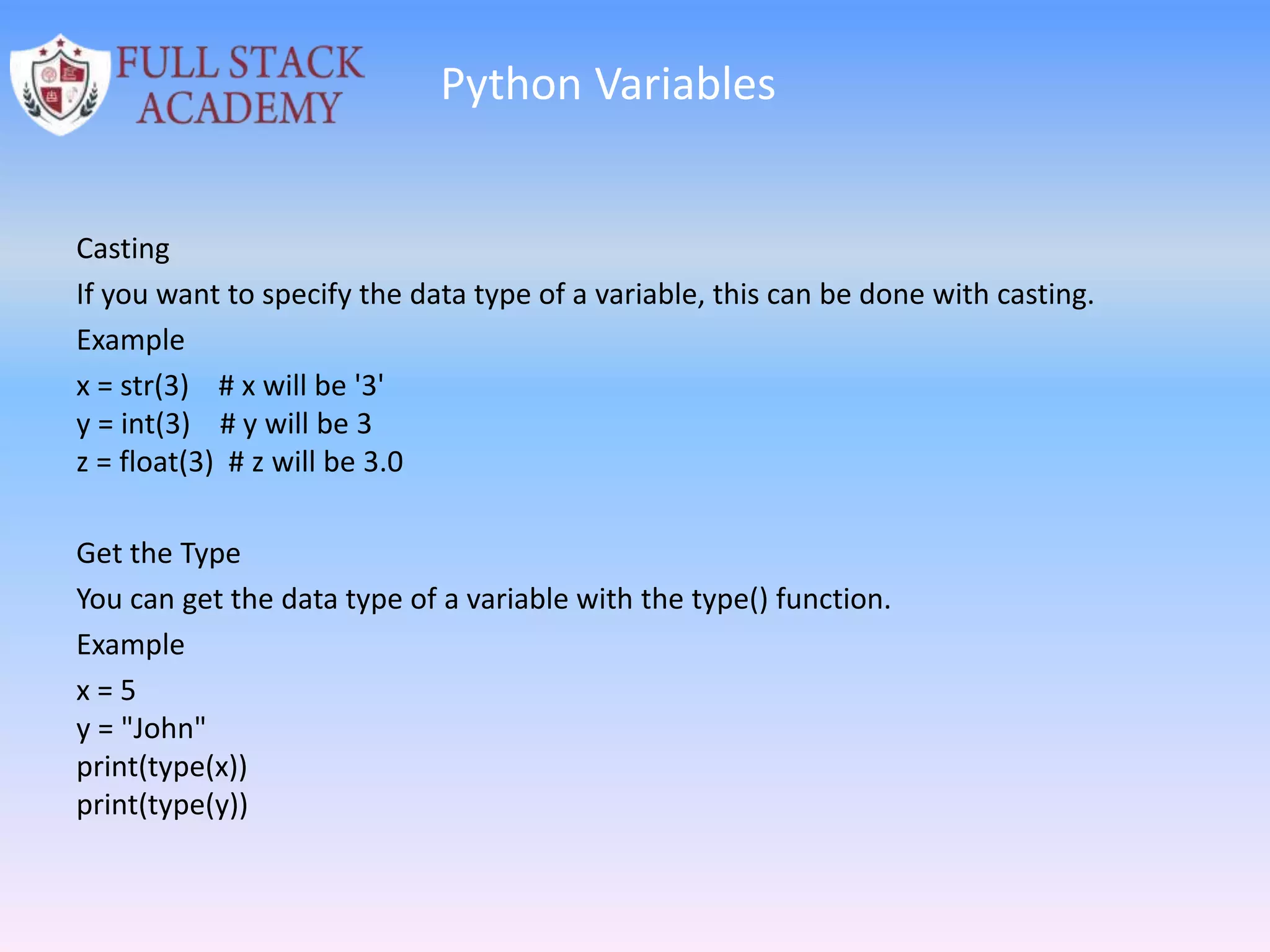 FULL STACK ACADEMY

Python Variables

Casting

If you want to specify the data type of a variable, this can be done with casting.

Example

x = str(3)    # x will be '3'
y = int(3)    # y will be 3
z = float(3)  # z will be 3.0

Get the Type

You can get the data type of a variable with the type() function.

Example

x = 5
y = "John"
print(type(x))
print(type(y))